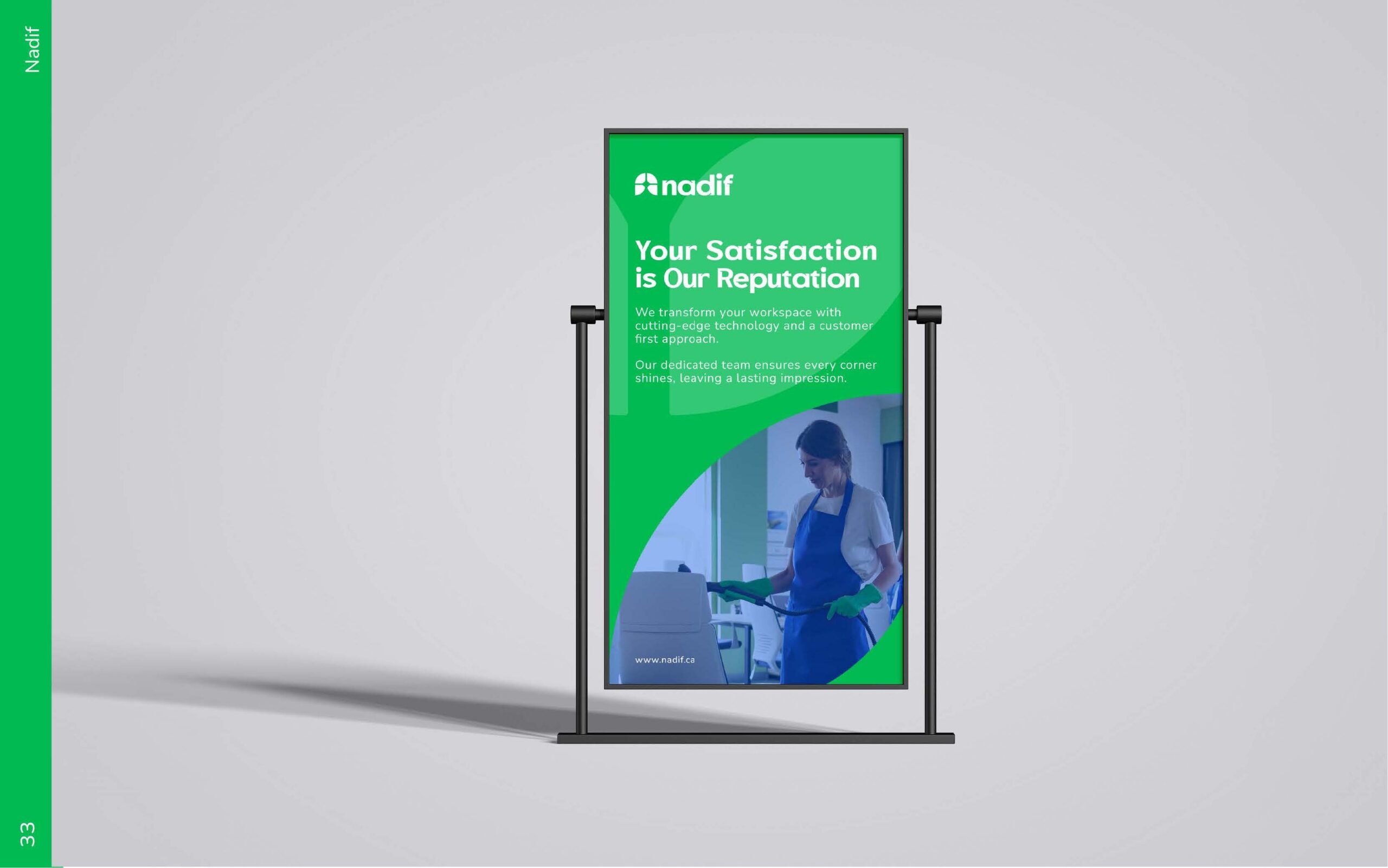 Nadif

nadif

Your Satisfaction is Our Reputation

We transform your workspace with cutting-edge technology and a customer first approach.

Our dedicated team ensures every corner shines, leaving a lasting impression.

www.nadif.ca

33